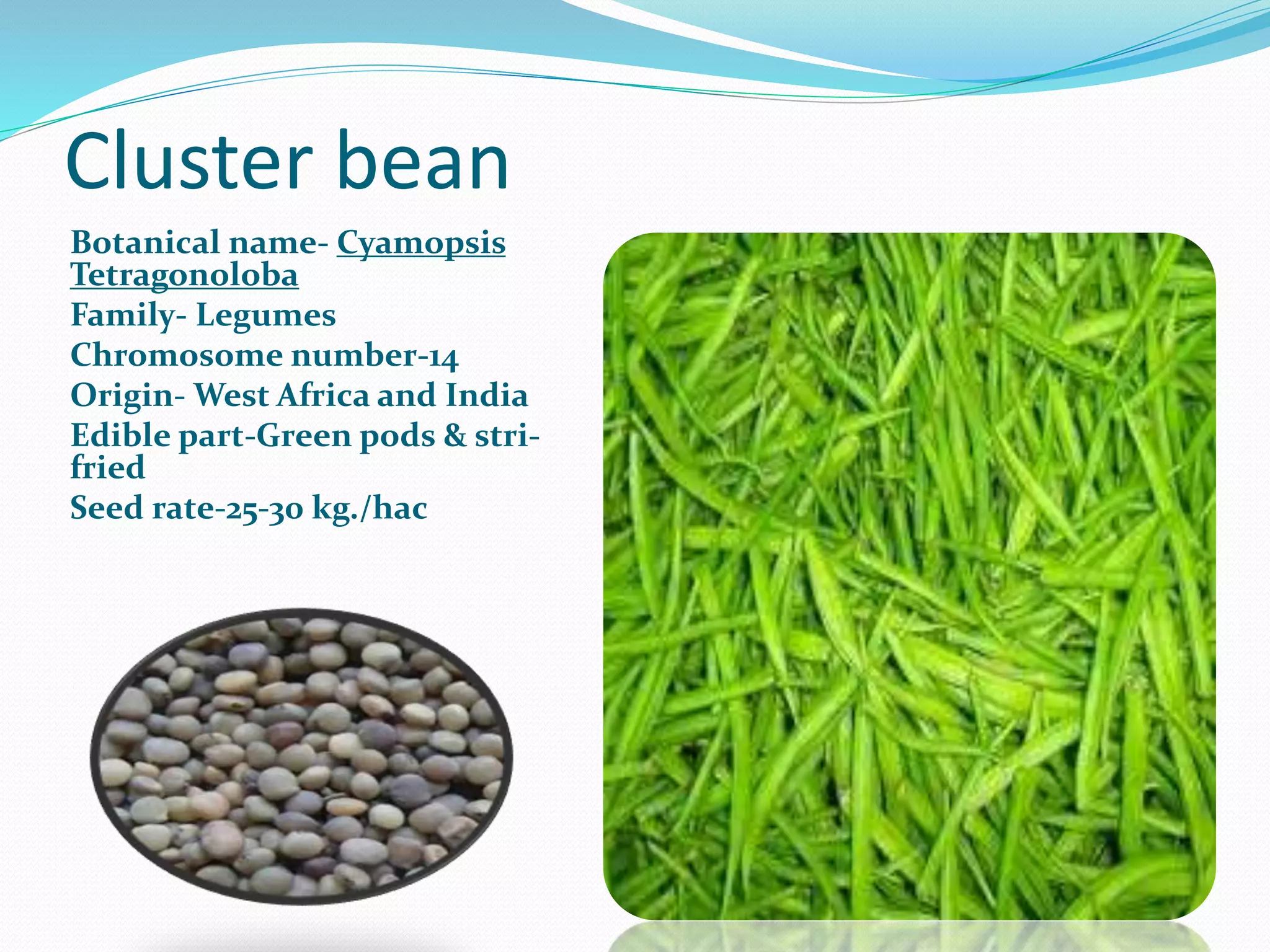 Cluster bean

Botanical name- Cyamopsis Tetragonoloba

Family- Legumes

Chromosome number-14

Origin- West Africa and India

Edible part-Green pods & stri-fried

Seed rate-25-30 kg./hac